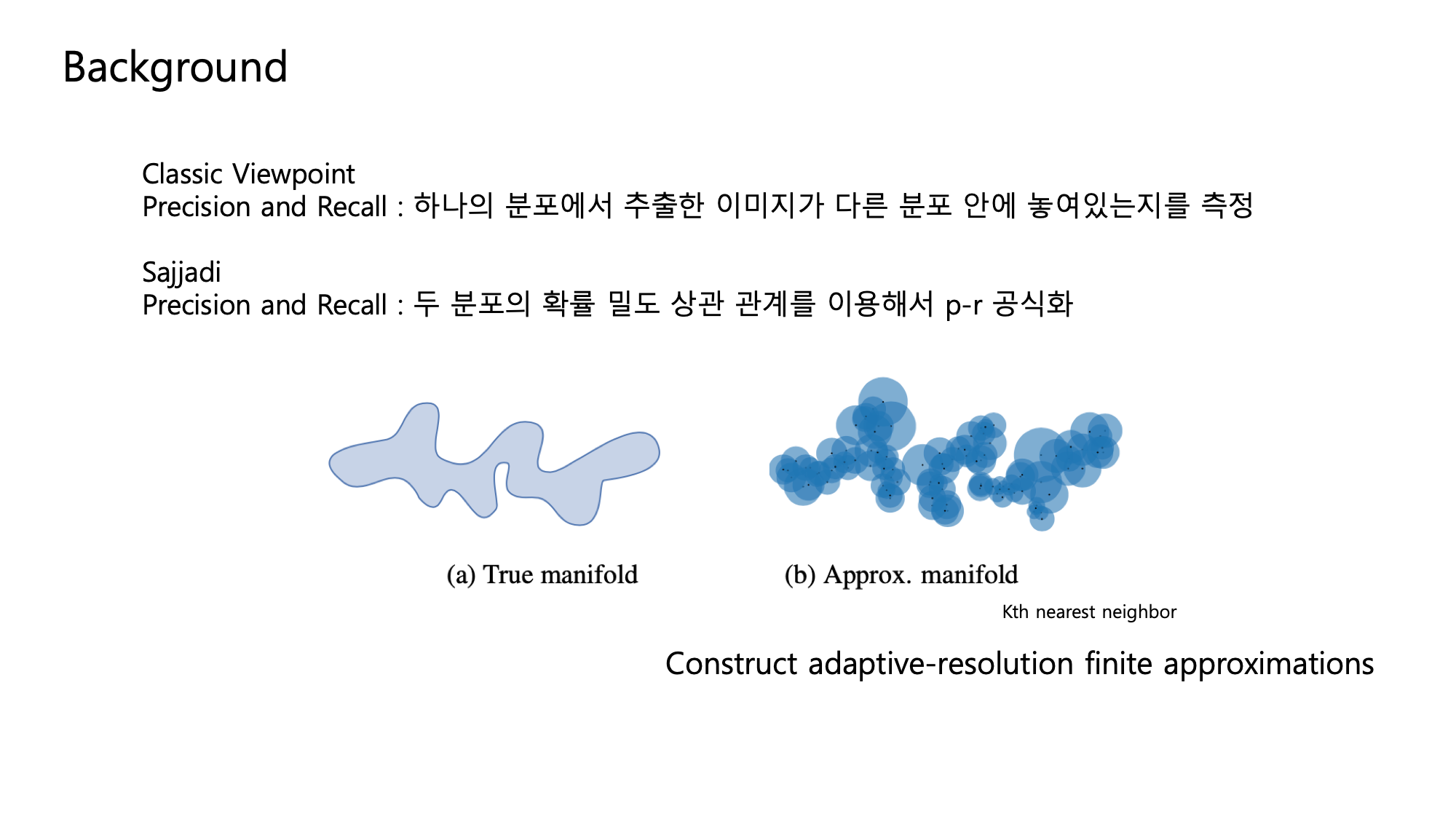 Background

Classic Viewpoint
Precision and Recall : 하나의 분포에서 추출한 이미지가 다른 분포 안에 놓여있는지를 측정

Sajjadi
Precision and Recall : 두 분포의 확률 밀도 상관 관계를 이용해서 p-r 공식화

(a) True manifold

(b) Approx. manifold

Kth nearest neighbor

Construct adaptive-resolution finite approximations